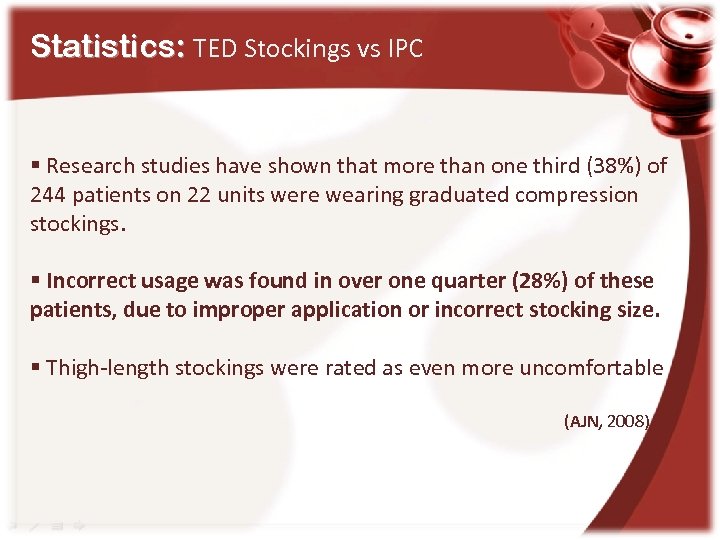 Statistics: TED Stockings vs IPC

▪ Research studies have shown that more than one third (38%) of 244 patients on 22 units were wearing graduated compression stockings.

▪ Incorrect usage was found in over one quarter (28%) of these patients, due to improper application or incorrect stocking size.

▪ Thigh-length stockings were rated as even more uncomfortable

(AJN, 2008)